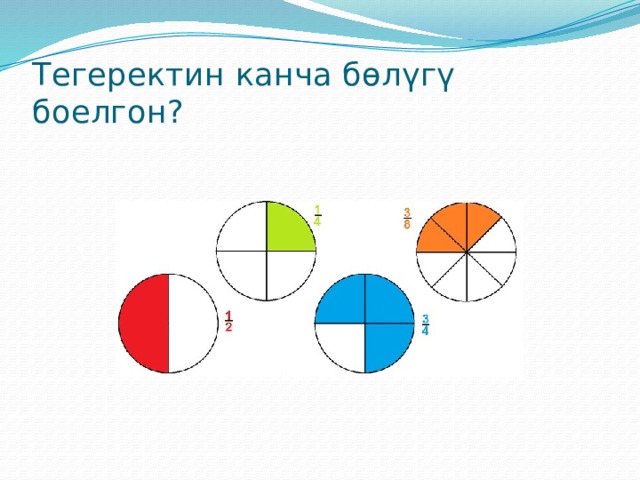 Тегеректин канча бөлүгү боелгон?

$\frac{1}{4}$

$\frac{3}{8}$

$\frac{1}{2}$

$\frac{3}{4}$